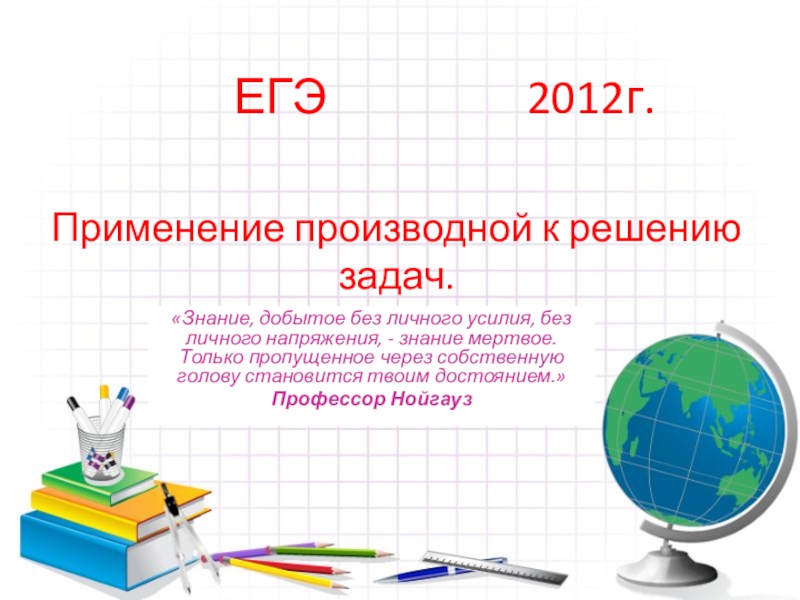 ЕГЭ 2012г.

Применение производной к решению задач.

«Знание, добытое без личного усилия, без личного напряжения, - знание мертвое. Только пропущенное через собственную голову становится твоим достоянием.»
Профессор Нойгауз